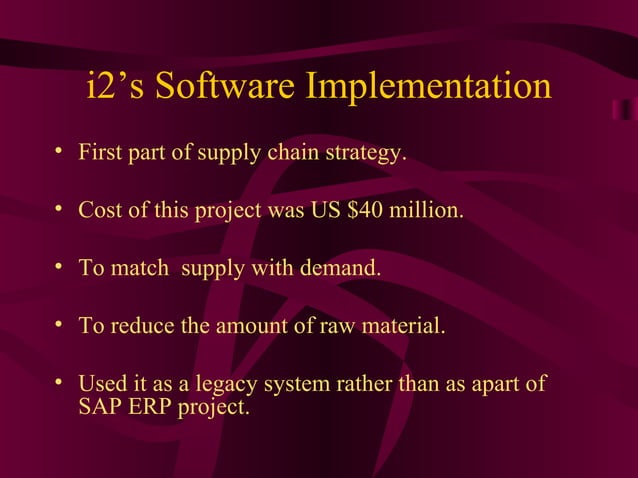 i2’s Software Implementation

• First part of supply chain strategy.

• Cost of this project was US \$40 million.

• To match supply with demand.

• To reduce the amount of raw material.

• Used it as a legacy system rather than as apart of SAP ERP project.